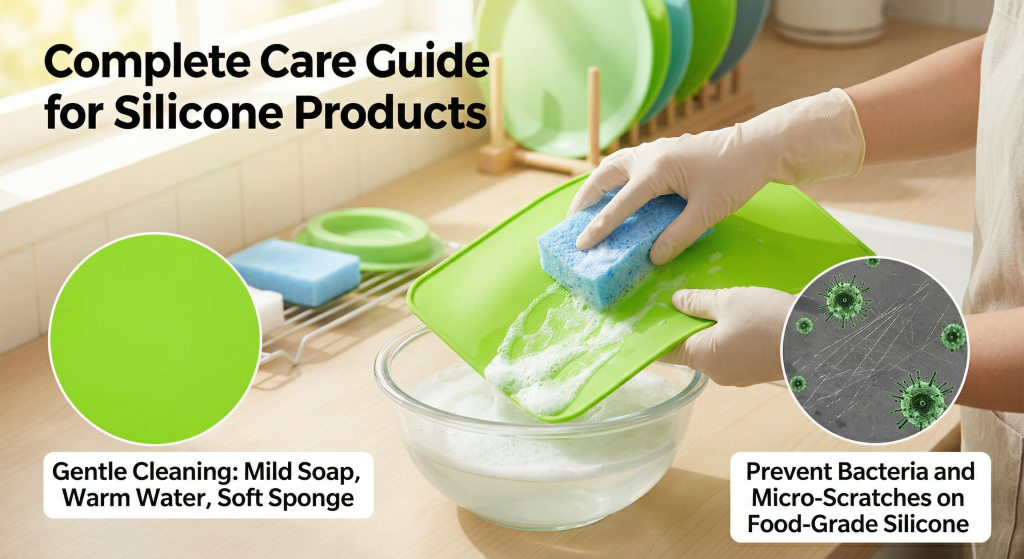 Complete Care Guide for Silicone Products

Gentle Cleaning: Mild Soap, Warm Water, Soft Sponge

Prevent Bacteria and Micro-Scratches on Food-Grade Silicone